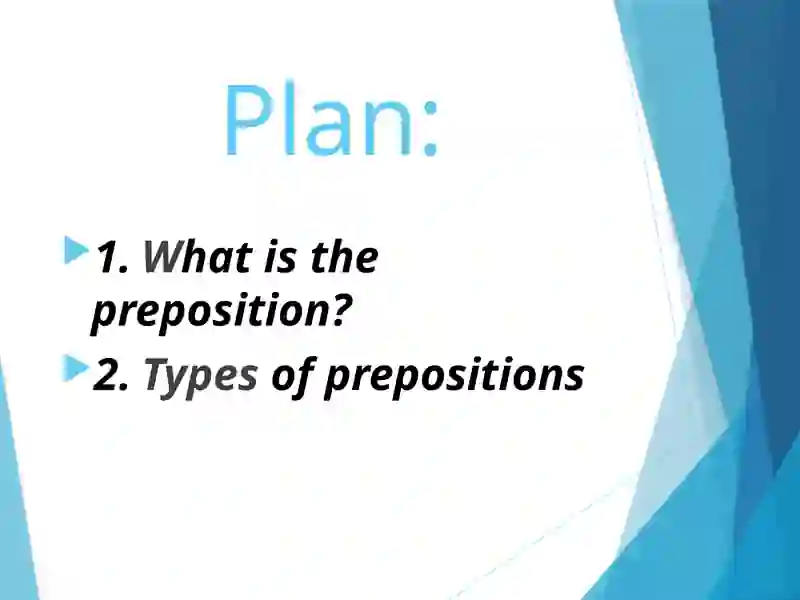 Plan:

1. What is the preposition?

2. Types of prepositions